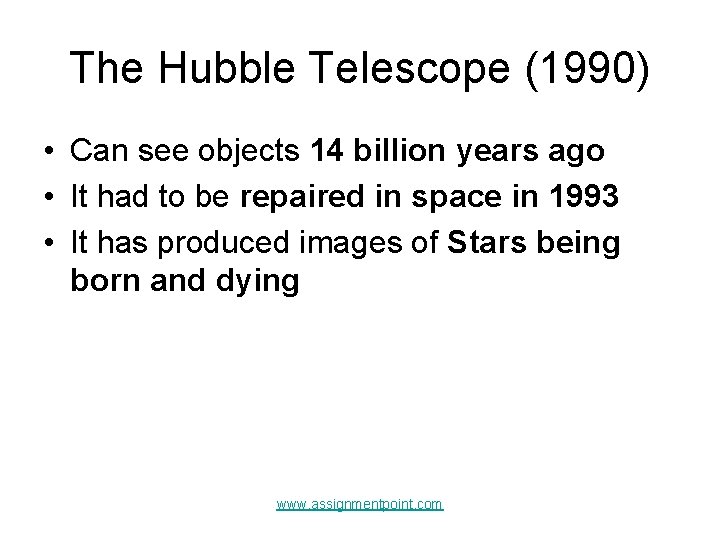 The Hubble Telescope (1990)

• Can see objects 14 billion years ago
• It had to be repaired in space in 1993
• It has produced images of Stars being born and dying

www.assignmentpoint.com